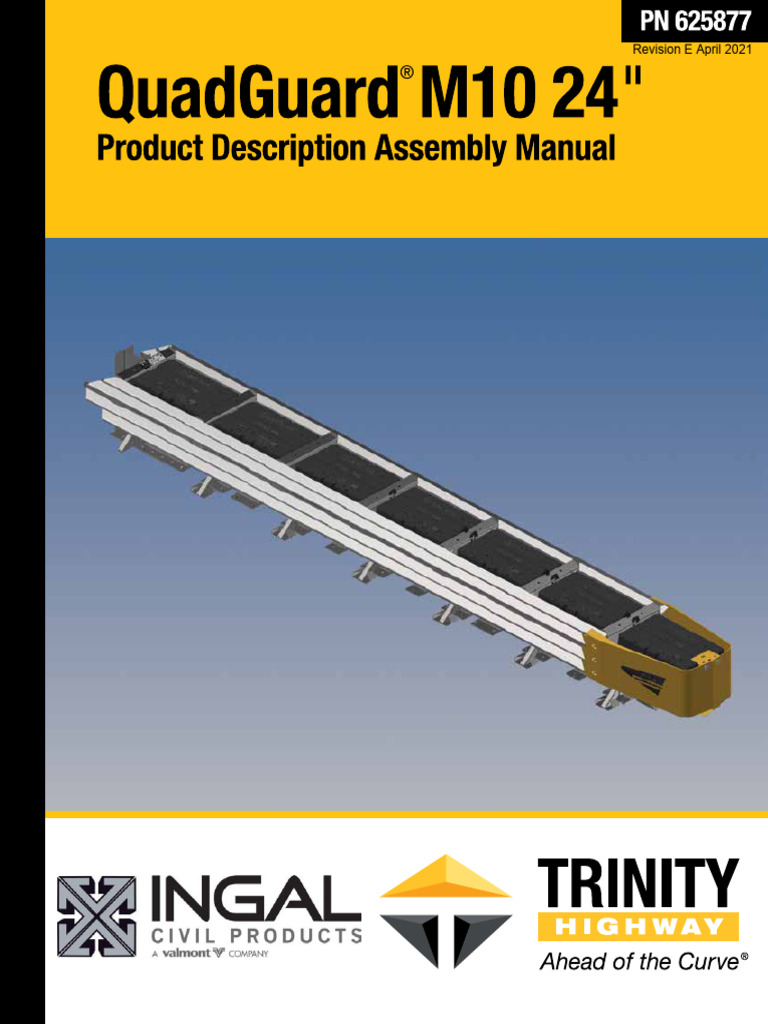 PN 625877

Revision E April 2021

QuadGuard® M10 24"

Product Description Assembly Manual

INGAL
CIVIL PRODUCTS
A valmont COMPANY

TRINITY
HIGHWAY
Ahead of the Curve®